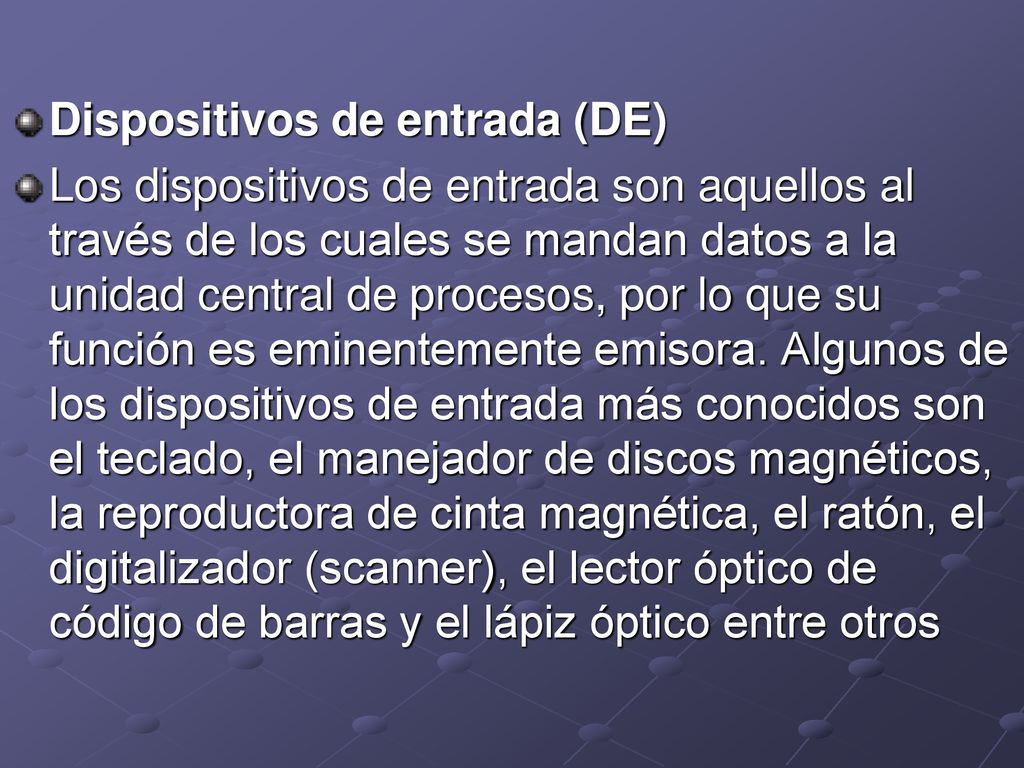 Dispositivos de entrada (DE)

Los dispositivos de entrada son aquellos al través de los cuales se mandan datos a la unidad central de procesos, por lo que su función es eminentemente emisora. Algunos de los dispositivos de entrada más conocidos son el teclado, el manejador de discos magnéticos, la reproductora de cinta magnética, el ratón, el digitalizador (scanner), el lector óptico de código de barras y el lápiz óptico entre otros